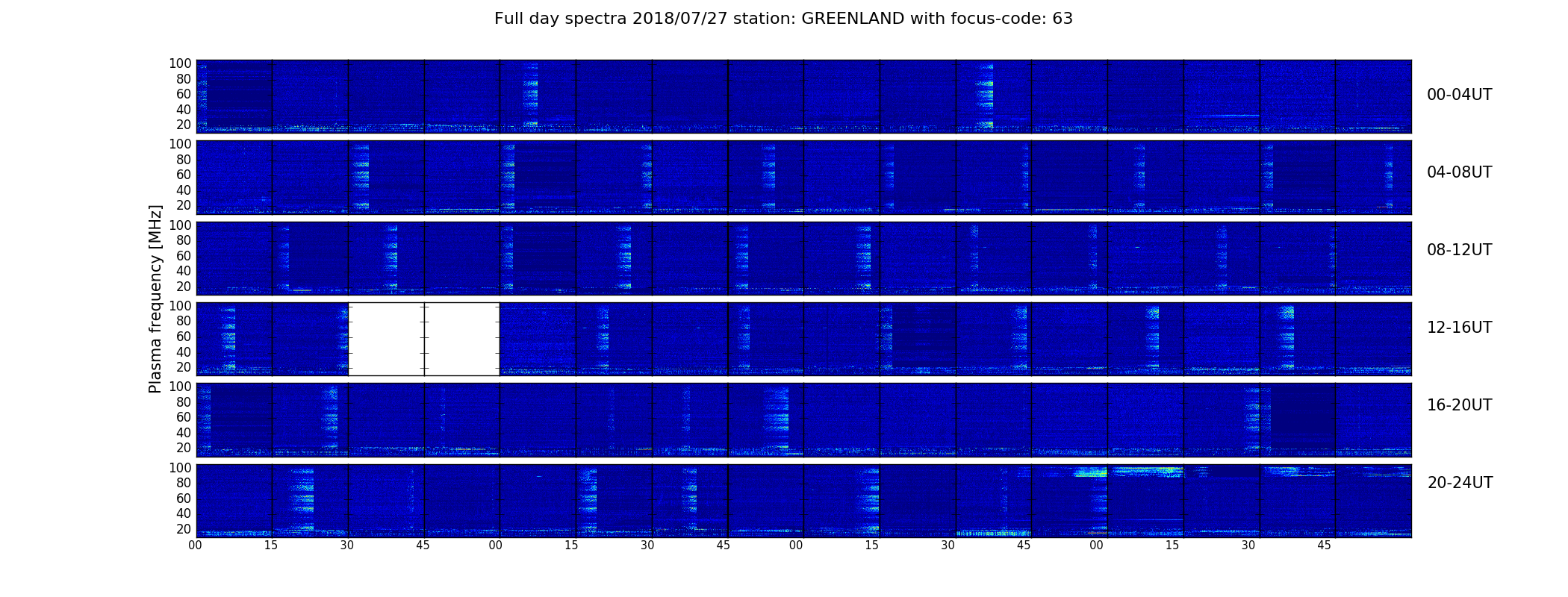 Full day spectra 2018/07/27 station: GREENLAND with focus-code: 63

Plasma frequency [MHz]

100
80
60
40
20

00-04UT

100
80
60
40
20

04-08UT

100
80
60
40
20

08-12UT

100
80
60
40
20

12-16UT

100
80
60
40
20

16-20UT

100
80
60
40
20

20-24UT

00 15 30 45 00 15 30 45 00 15 30 45 00 15 30 45